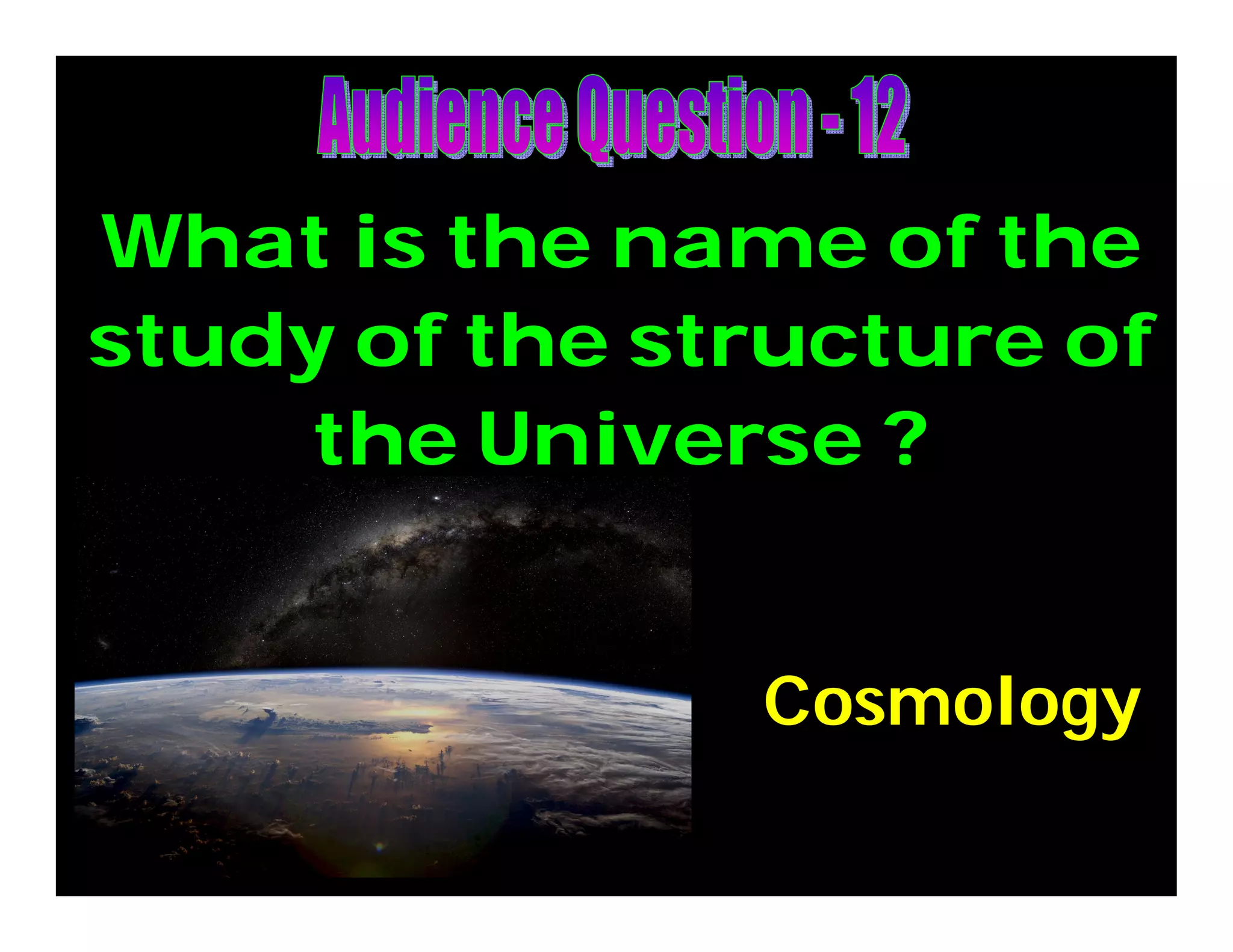 Audience Question - 12

What is the name of the study of the structure of the Universe ?

Cosmology